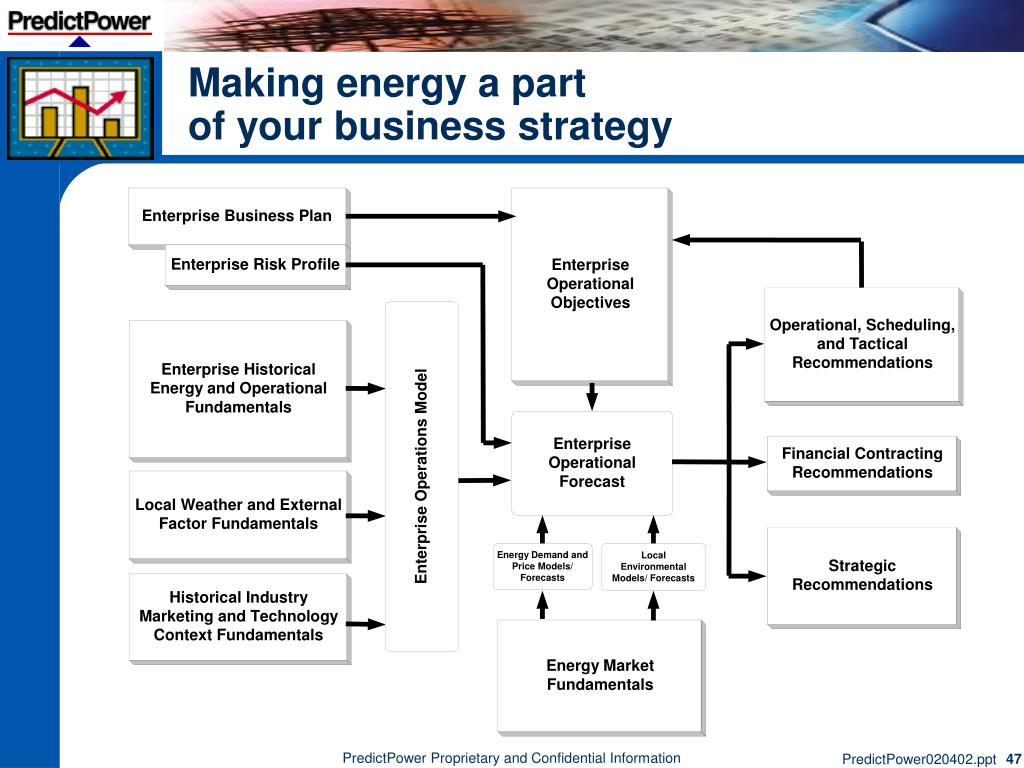 PredictPower

Making energy a part of your business strategy

Enterprise Business Plan

Enterprise Risk Profile

Enterprise Historical Energy and Operational Fundamentals

Local Weather and External Factor Fundamentals

Historical Industry Marketing and Technology Context Fundamentals

Enterprise Operations Model

Enterprise Operational Objectives

Enterprise Operational Forecast

Energy Demand and Price Models/ Forecasts

Local Environmental Models/ Forecasts

Energy Market Fundamentals

Operational, Scheduling, and Tactical Recommendations

Financial Contracting Recommendations

Strategic Recommendations

PredictPower Proprietary and Confidential Information

PredictPower020402.ppt 47